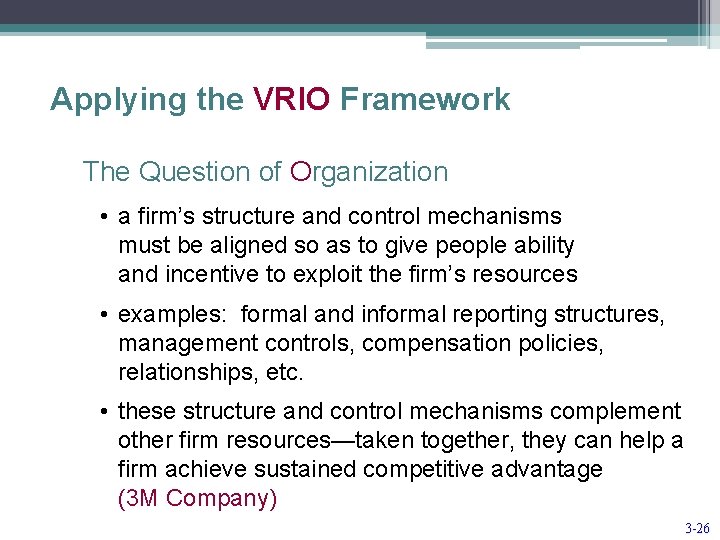 Applying the VRIO Framework

The Question of Organization

• a firm's structure and control mechanisms must be aligned so as to give people ability and incentive to exploit the firm's resources

• examples: formal and informal reporting structures, management controls, compensation policies, relationships, etc.

• these structure and control mechanisms complement other firm resources—taken together, they can help a firm achieve sustained competitive advantage (3M Company)

3-26